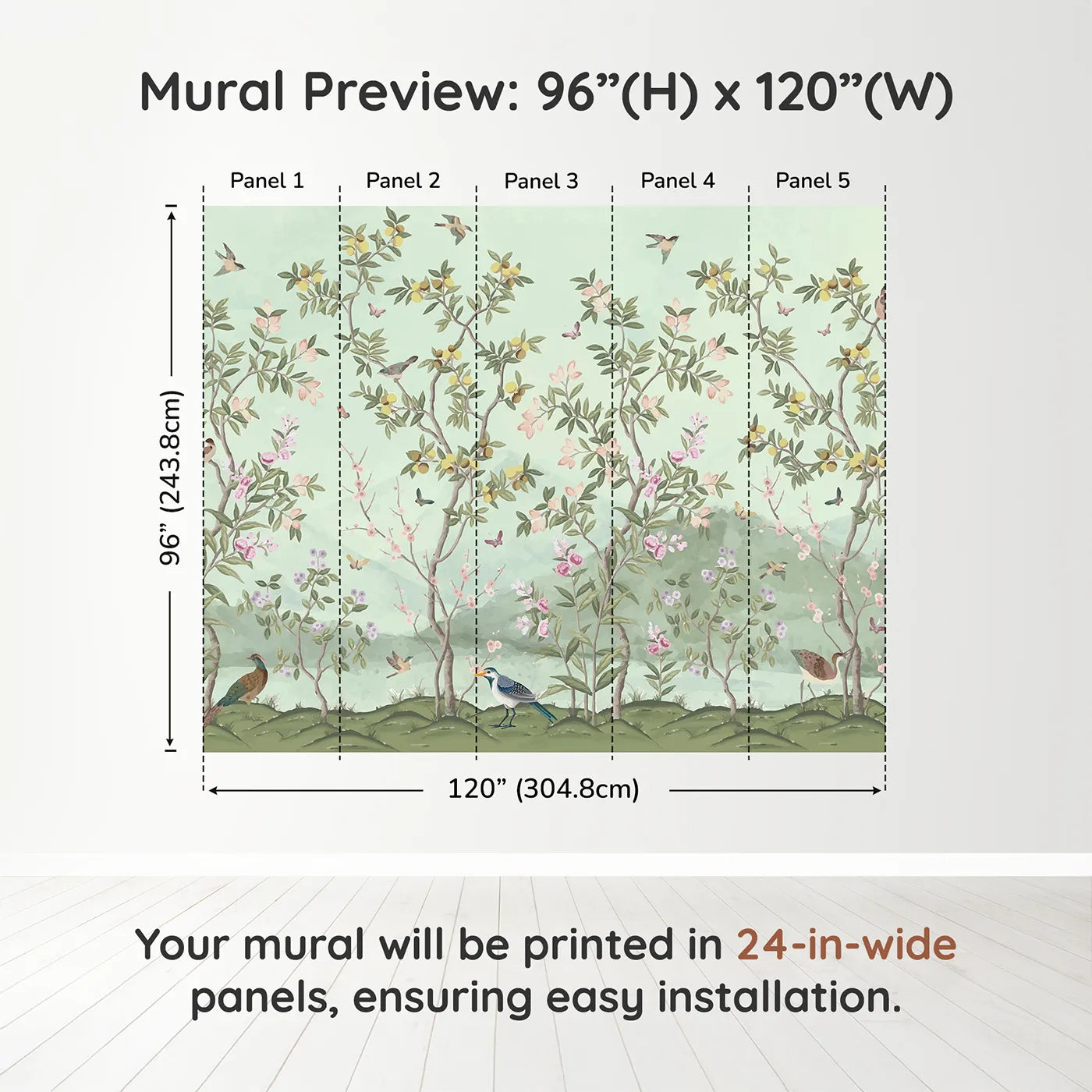 Mural Preview: 96”(H) x 120”(W)

Panel 1
Panel 2
Panel 3
Panel 4
Panel 5

96” (243.8cm)

120” (304.8cm)

Your mural will be printed in 24-in-wide panels, ensuring easy installation.